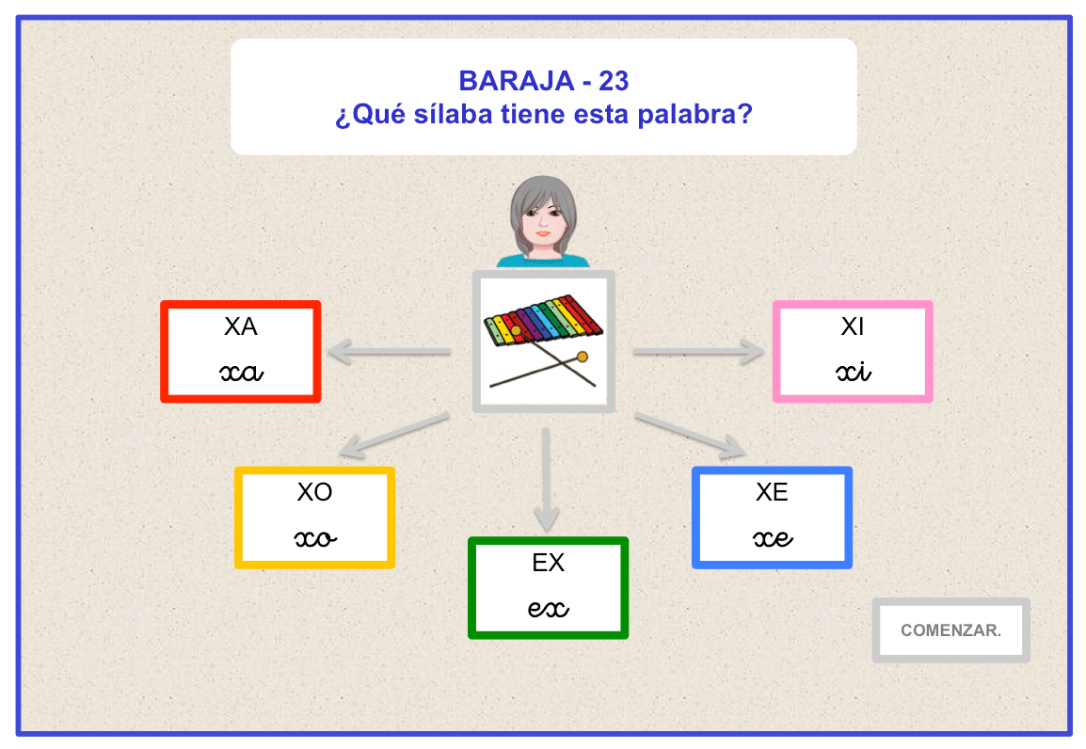 BARAJA - 23
¿Qué sílaba tiene esta palabra?

XA
xa

XI
xi

XO
xo

XE
xe

EX
ex

COMENZAR.